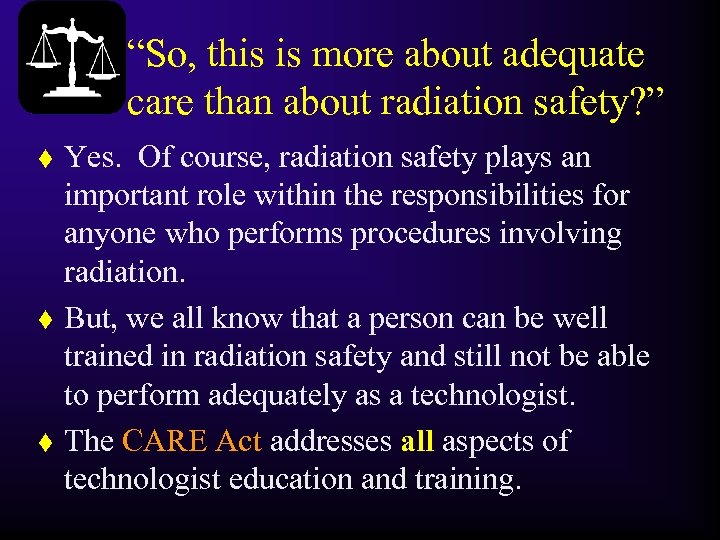 “So, this is more about adequate care than about radiation safety?”

♦ Yes. Of course, radiation safety plays an important role within the responsibilities for anyone who performs procedures involving radiation.

♦ But, we all know that a person can be well trained in radiation safety and still not be able to perform adequately as a technologist.

♦ The CARE Act addresses all aspects of technologist education and training.